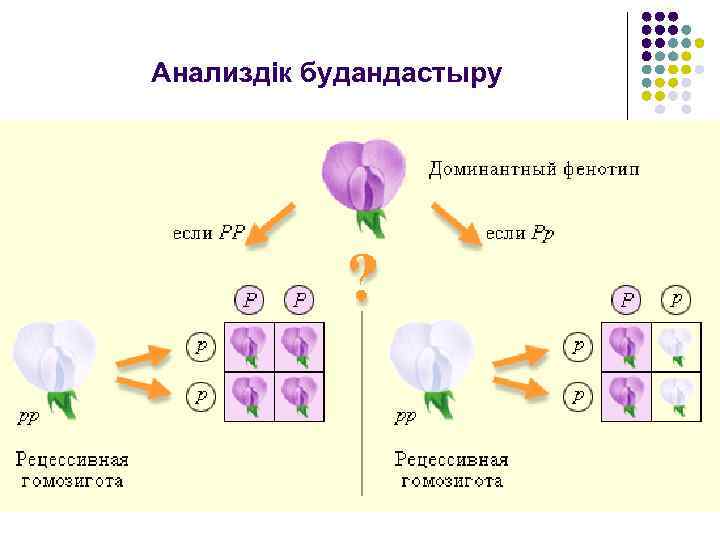 Анализдік будандастыру

Доминантный фенотип

если $PP$

если $Pp$

?

$P$ $P$

$p$

$p$

$pp$

Рецессивная гомозигота

$P$ $p$

$p$

$p$

$pp$

Рецессивная гомозигота